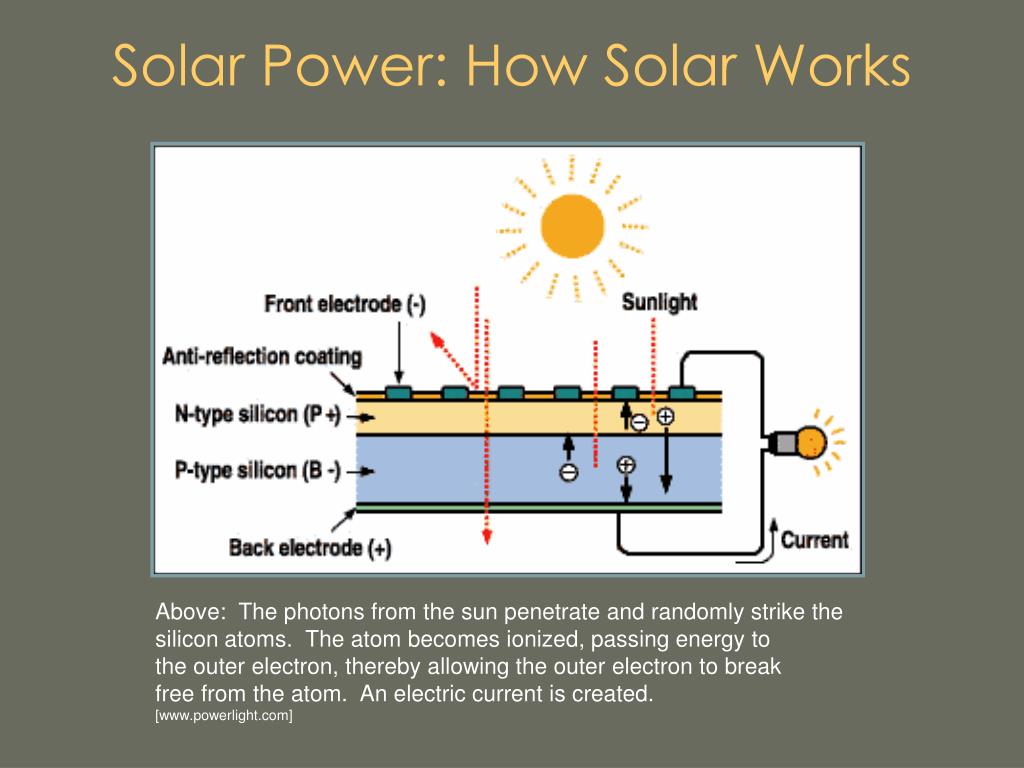 Solar Power: How Solar Works

Front electrode (-)

Sunlight

Anti-reflection coating

N-type silicon (P +)

P-type silicon (B -)

Back electrode (+)

Current

Above: The photons from the sun penetrate and randomly strike the silicon atoms. The atom becomes ionized, passing energy to the outer electron, thereby allowing the outer electron to break free from the atom. An electric current is created.
[www.powerlight.com]